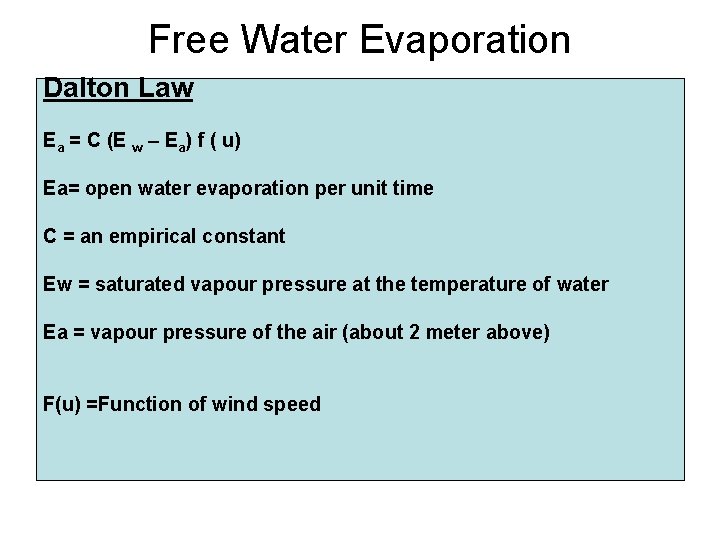 Free Water Evaporation

Dalton Law

$E_a = C (E_w – E_a) f ( u)$

Ea= open water evaporation per unit time

C = an empirical constant

Ew = saturated vapour pressure at the temperature of water

Ea = vapour pressure of the air (about 2 meter above)

F(u) =Function of wind speed